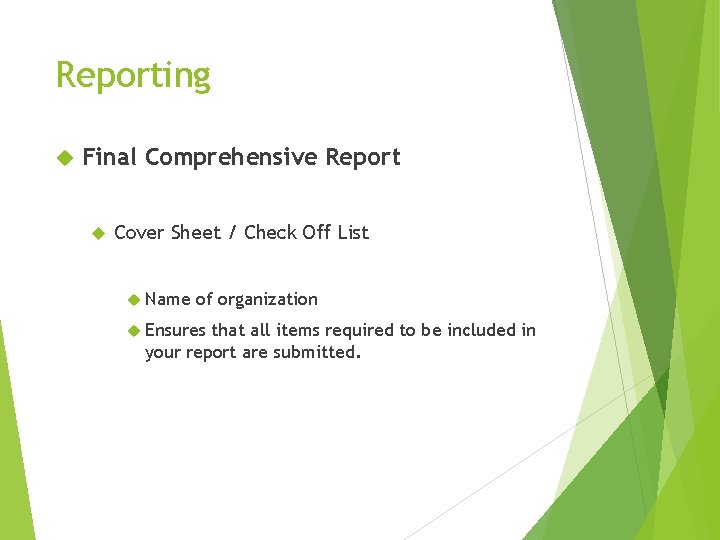 Reporting

Final Comprehensive Report

Cover Sheet / Check Off List

Name of organization

Ensures that all items required to be included in your report are submitted.